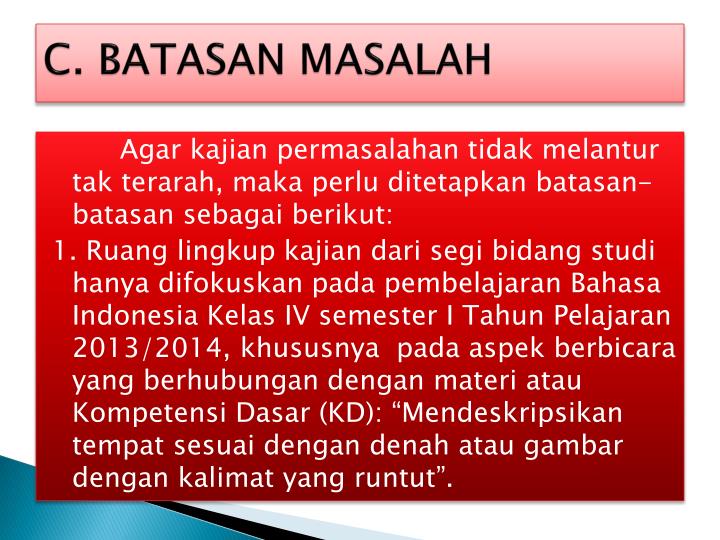 C. BATASAN MASALAH

Agar kajian permasalahan tidak melantur tak terarah, maka perlu ditetapkan batasan-batasan sebagai berikut:

1. Ruang lingkup kajian dari segi bidang studi hanya difokuskan pada pembelajaran Bahasa Indonesia Kelas IV semester I Tahun Pelajaran 2013/2014, khususnya pada aspek berbicara yang berhubungan dengan materi atau Kompetensi Dasar (KD): “Mendeskripsikan tempat sesuai dengan denah atau gambar dengan kalimat yang runtut”.